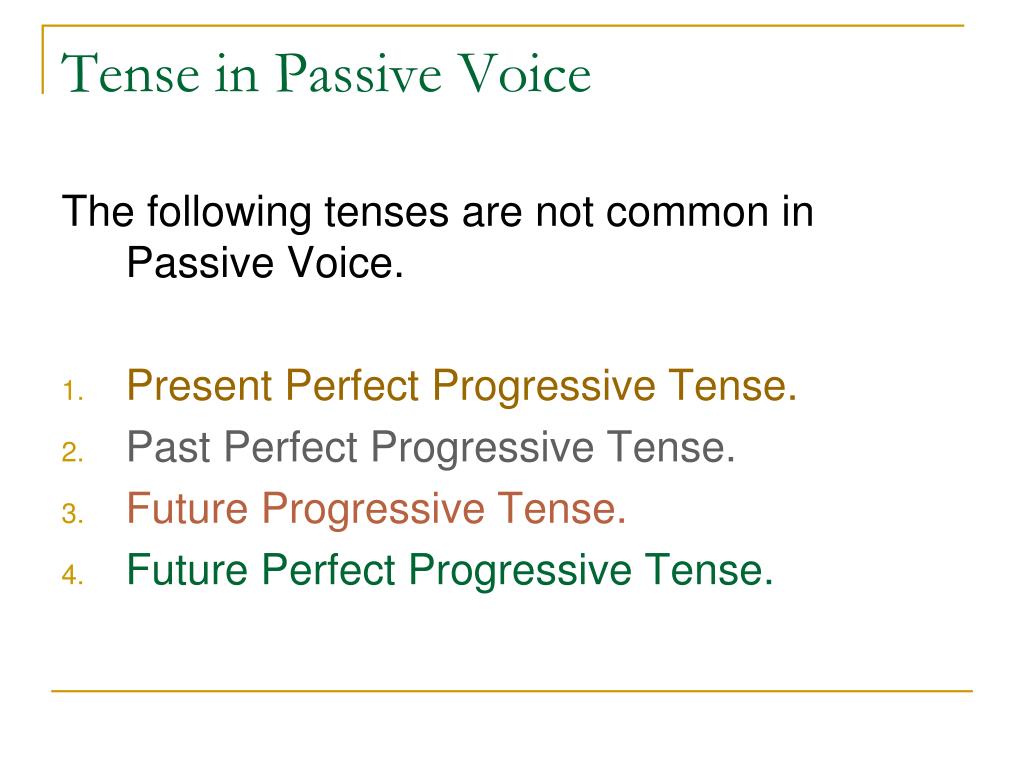 Tense in Passive Voice

The following tenses are not common in Passive Voice.

1. Present Perfect Progressive Tense.
2. Past Perfect Progressive Tense.
3. Future Progressive Tense.
4. Future Perfect Progressive Tense.